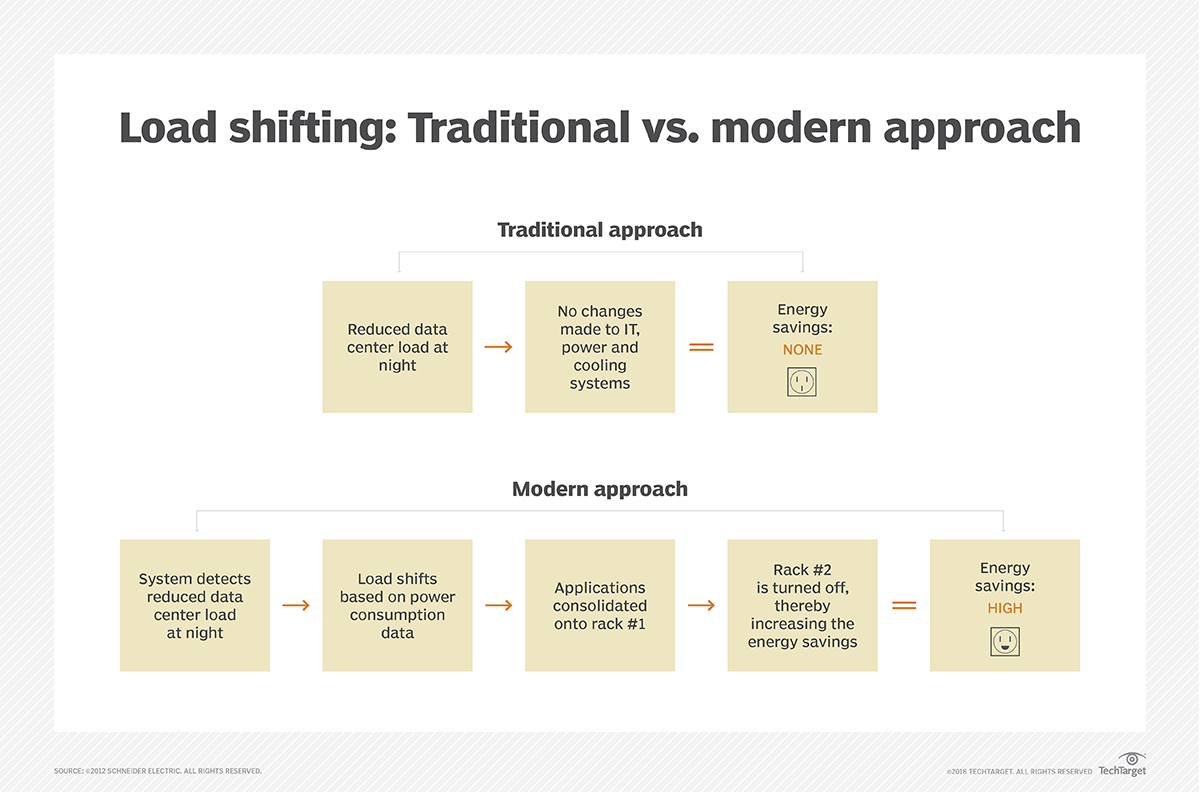 Load shifting: Traditional vs. modern approach

Traditional approach

Reduced data center load at night

No changes made to IT, power and cooling systems

Energy savings: NONE

Modern approach

System detects reduced data center load at night

Load shifts based on power consumption data

Applications consolidated onto rack #1

Rack #2 is turned off, thereby increasing the energy savings

Energy savings: HIGH

SOURCE: ©2012 SCHNEIDER ELECTRIC. ALL RIGHTS RESERVED.

©2018 TECHTARGET. ALL RIGHTS RESERVED TechTarget